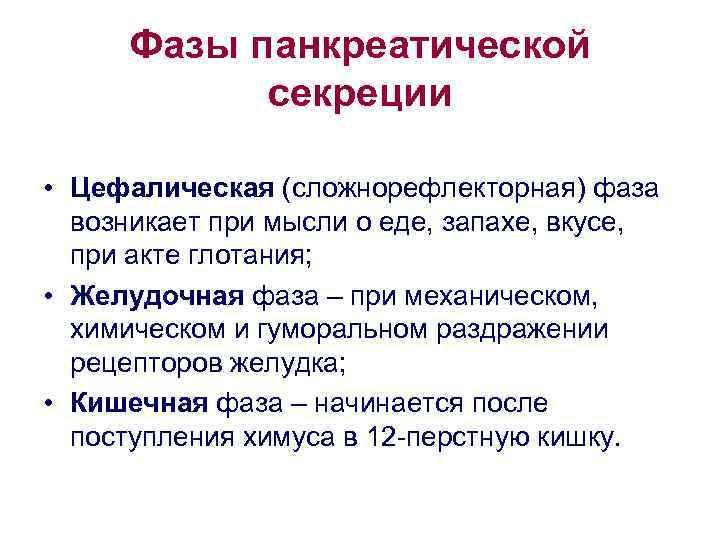 Фазы панкреатической секреции

• Цефалическая (сложнорефлекторная) фаза возникает при мысли о еде, запахе, вкусе, при акте глотания;
• Желудочная фаза – при механическом, химическом и гуморальном раздражении рецепторов желудка;
• Кишечная фаза – начинается после поступления химуса в 12-перстную кишку.